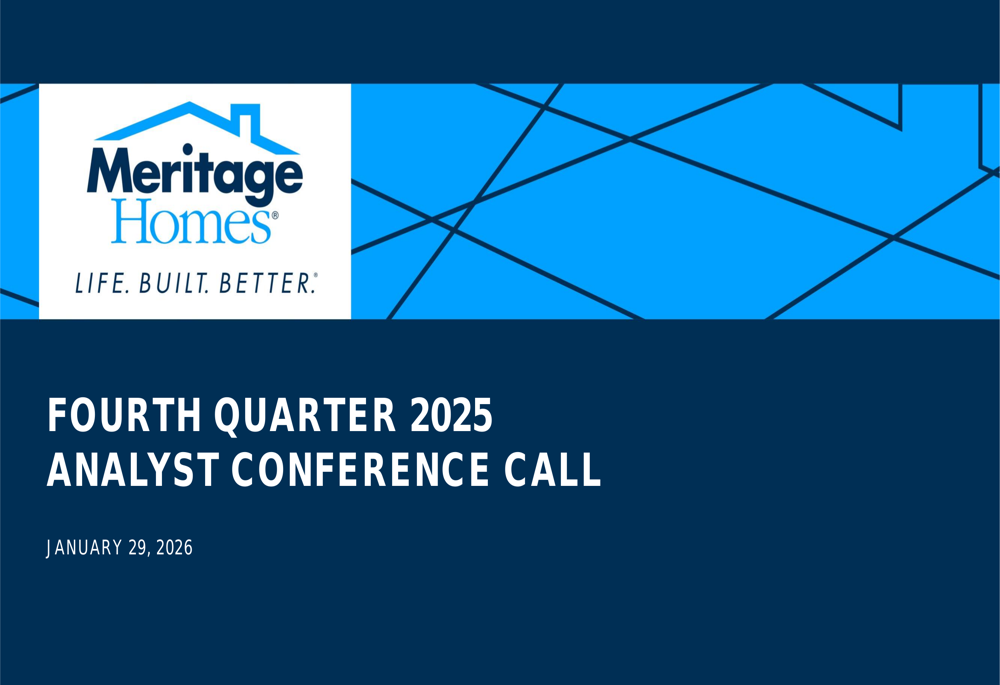 Meritage Homes®

LIFE. BUILT. BETTER.®

FOURTH QUARTER 2025
ANALYST CONFERENCE CALL

JANUARY 29, 2026